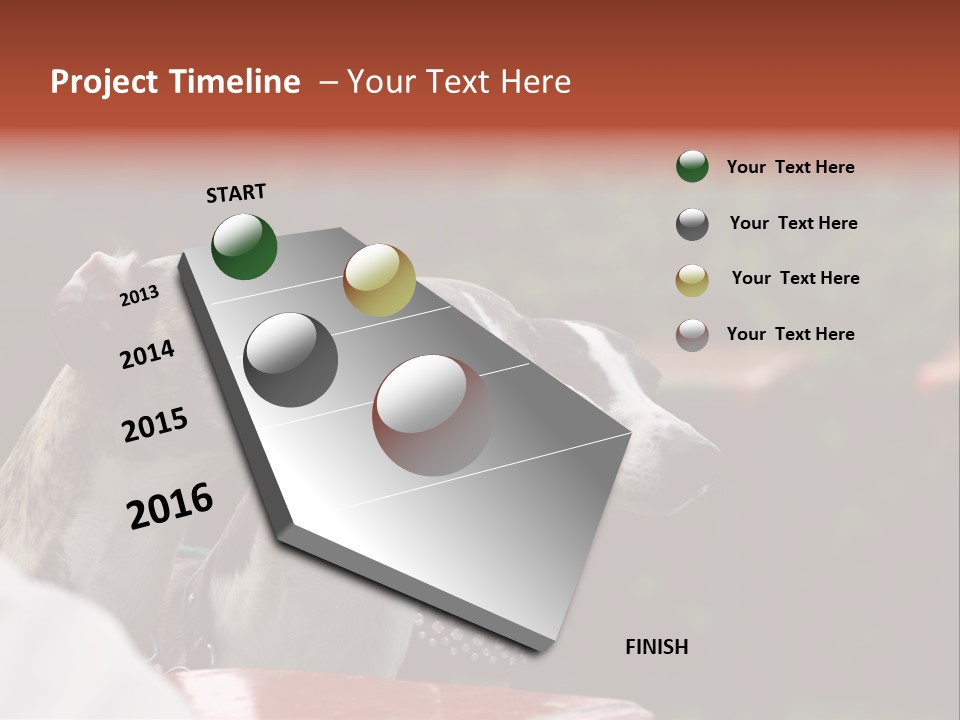 Project Timeline – Your Text Here

START

2013

2014

2015

2016

FINISH

Your Text Here

Your Text Here

Your Text Here

Your Text Here